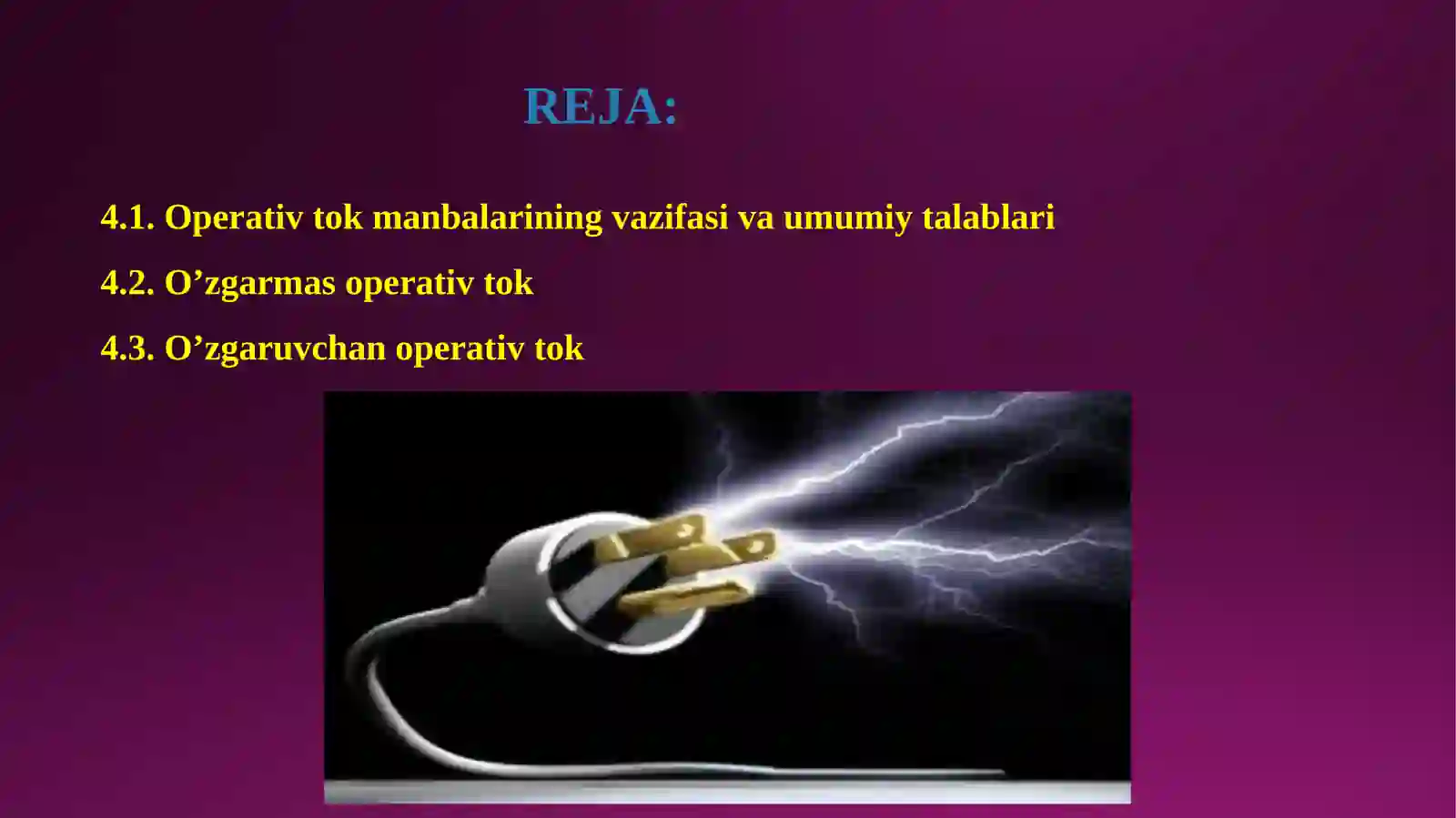 REJA:

4.1. Operativ tok manbalarining vazifasi va umumiy talablari

4.2. O’zgarmas operativ tok

4.3. O’zgaruvchan operativ tok